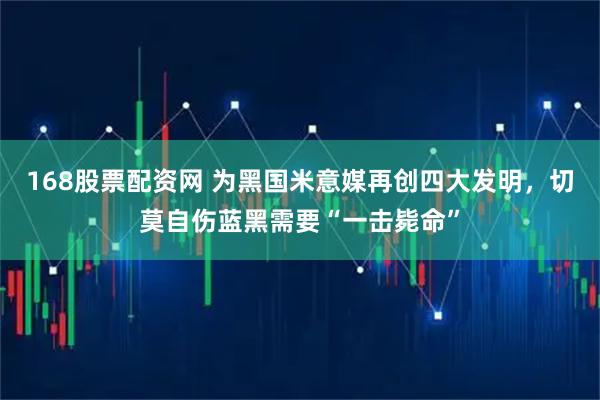 168股票配资网 为黑国米意媒再创四大发明，切莫自伤蓝黑需要“一击毙命”